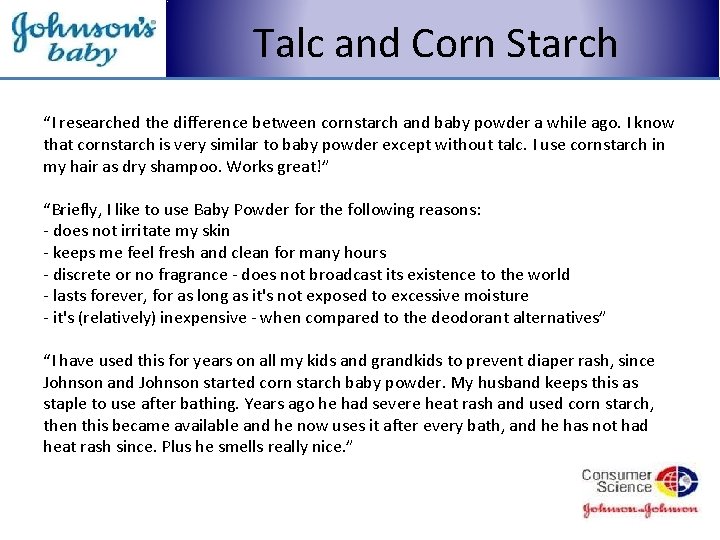 Johnson's baby

Talc and Corn Starch

“I researched the difference between cornstarch and baby powder a while ago. I know that cornstarch is very similar to baby powder except without talc. I use cornstarch in my hair as dry shampoo. Works great!”

“Briefly, I like to use Baby Powder for the following reasons:
- does not irritate my skin
- keeps me feel fresh and clean for many hours
- discrete or no fragrance - does not broadcast its existence to the world
- lasts forever, for as long as it's not exposed to excessive moisture
- it's (relatively) inexpensive - when compared to the deodorant alternatives”

“I have used this for years on all my kids and grandkids to prevent diaper rash, since Johnson and Johnson started corn starch baby powder. My husband keeps this as staple to use after bathing. Years ago he had severe heat rash and used corn starch, then this became available and he now uses it after every bath, and he has not had heat rash since. Plus he smells really nice.”

Consumer Science
Johnson & Johnson